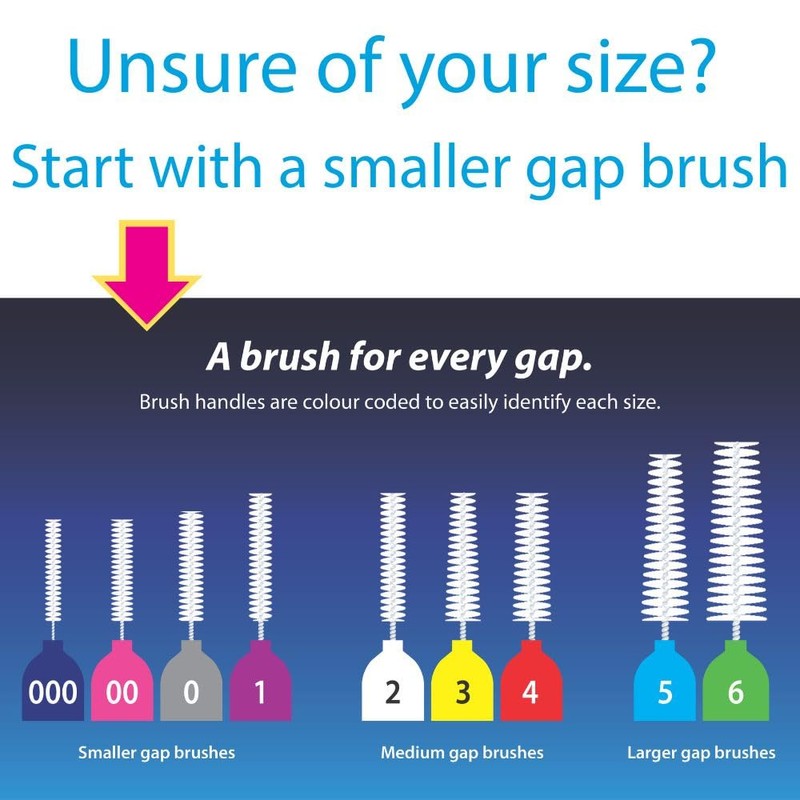 Unsure of your size?
Start with a smaller gap brush

A brush for every gap.
Brush handles are colour coded to easily identify each size.

000 00 0 1

2 3 4

5 6

Smaller gap brushes

Medium gap brushes

Larger gap brushes